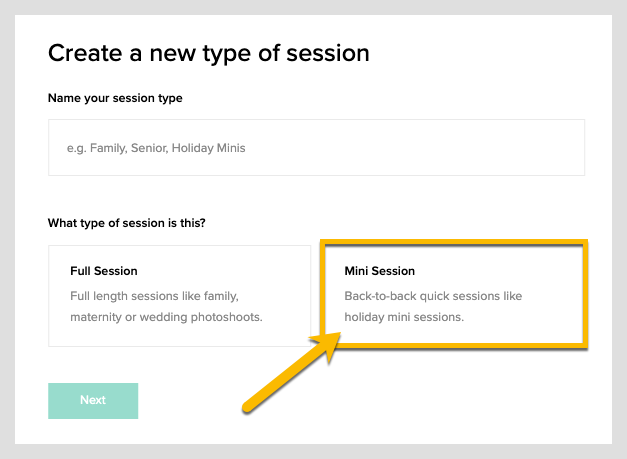 Create a new type of session

Name your session type

e.g. Family, Senior, Holiday Minis

What type of session is this?

Full Session

Full length sessions like family, maternity or wedding photoshoots.

Mini Session

Back-to-back quick sessions like holiday mini sessions.

Next